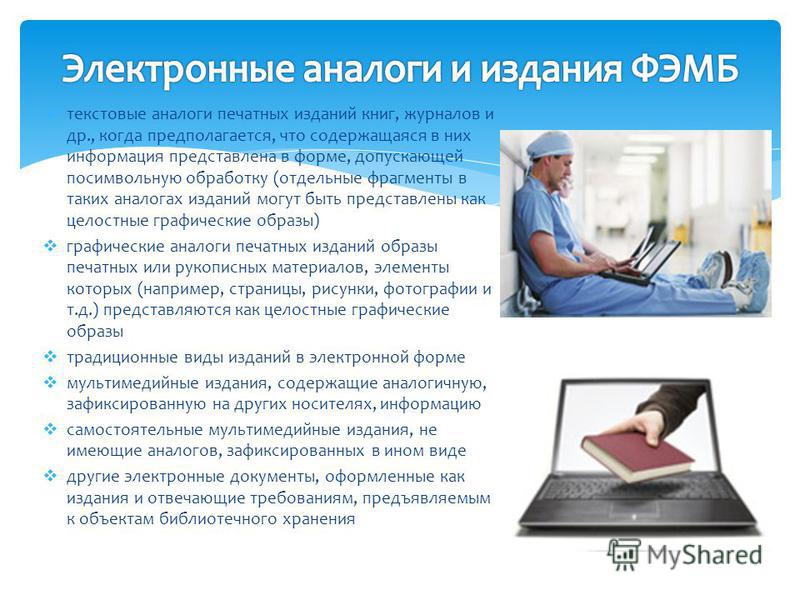 Электронные аналоги и издания ФЭМБ

текстовые аналоги печатных изданий книг, журналов и др., когда предполагается, что содержащаяся в них информация представлена в форме, допускающей посимвольную обработку (отдельные фрагменты в таких аналогах изданий могут быть представлены как целостные графические образы)

❖ графические аналоги печатных изданий образы печатных или рукописных материалов, элементы которых (например, страницы, рисунки, фотографии и т.д.) представляются как целостные графические образы

❖ традиционные виды изданий в электронной форме

❖ мультимедийные издания, содержащие аналогичную, зафиксированную на других носителях, информацию

❖ самостоятельные мультимедийные издания, не имеющие аналогов, зафиксированных в ином виде

❖ другие электронные документы, оформленные как издания и отвечающие требованиям, предъявляемым к объектам библиотечного хранения

MyShared